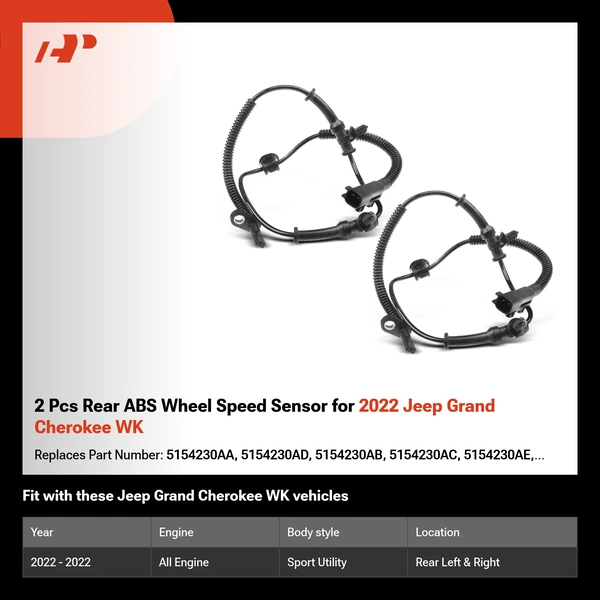 2 Pcs Rear ABS Wheel Speed Sensor for 2022 Jeep Grand Cherokee WK

Replaces Part Number: 5154230AA, 5154230AD, 5154230AB, 5154230AC, 5154230AE,...

Fit with these Jeep Grand Cherokee WK vehicles

| Year | Engine | Body style | Location |
|---|---|---|---|
| 2022 - 2022 | All Engine | Sport Utility | Rear Left & Right |